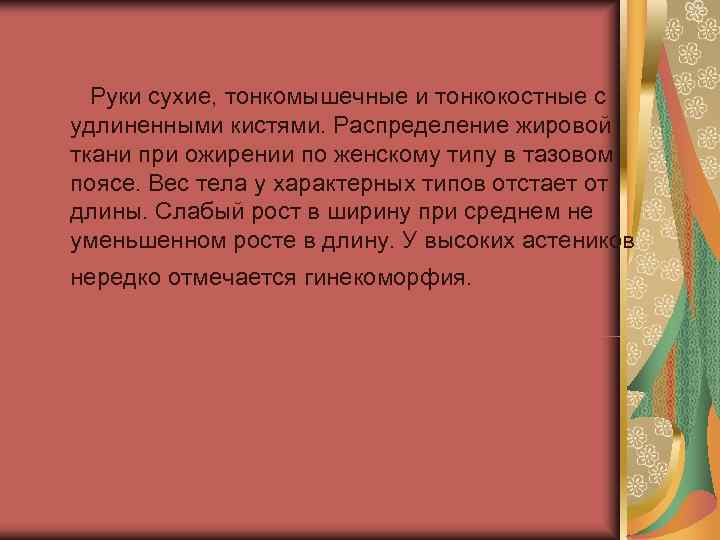 Руки сухие, тонкомышечные и тонкокостные с удлиненными кистями. Распределение жировой ткани при ожирении по женскому типу в тазовом поясе. Вес тела у характерных типов отстает от длины. Слабый рост в ширину при среднем не уменьшенном росте в длину. У высоких астеников нередко отмечается гинекоморфия.